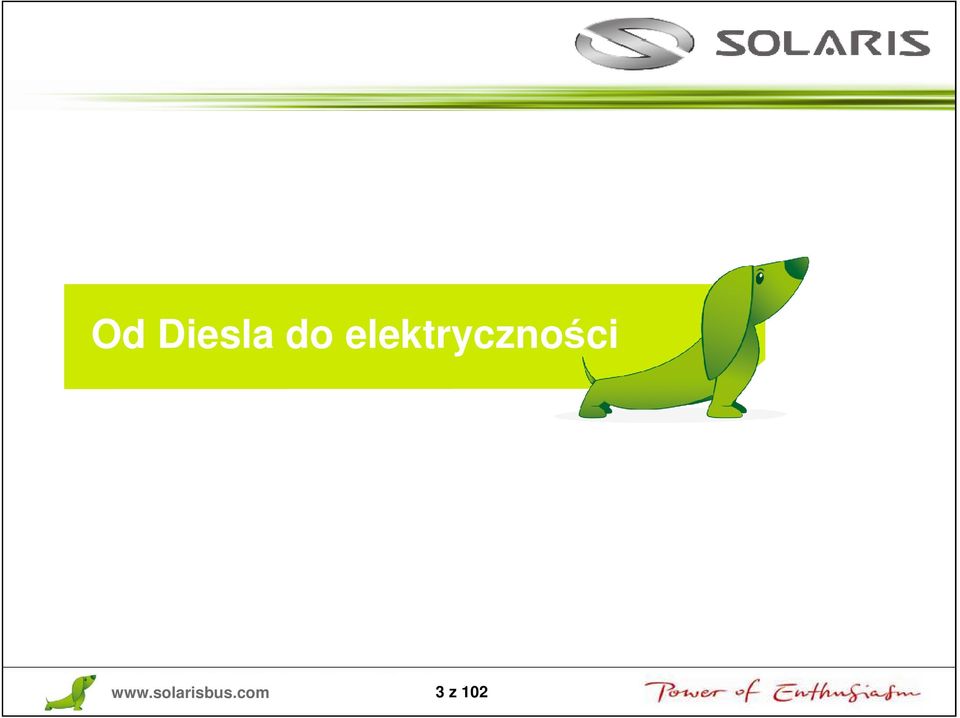 SOLARIS

Od Diesla do elektryczności

www.solarisbus.com

3 z 102

Power of Enthusiasm